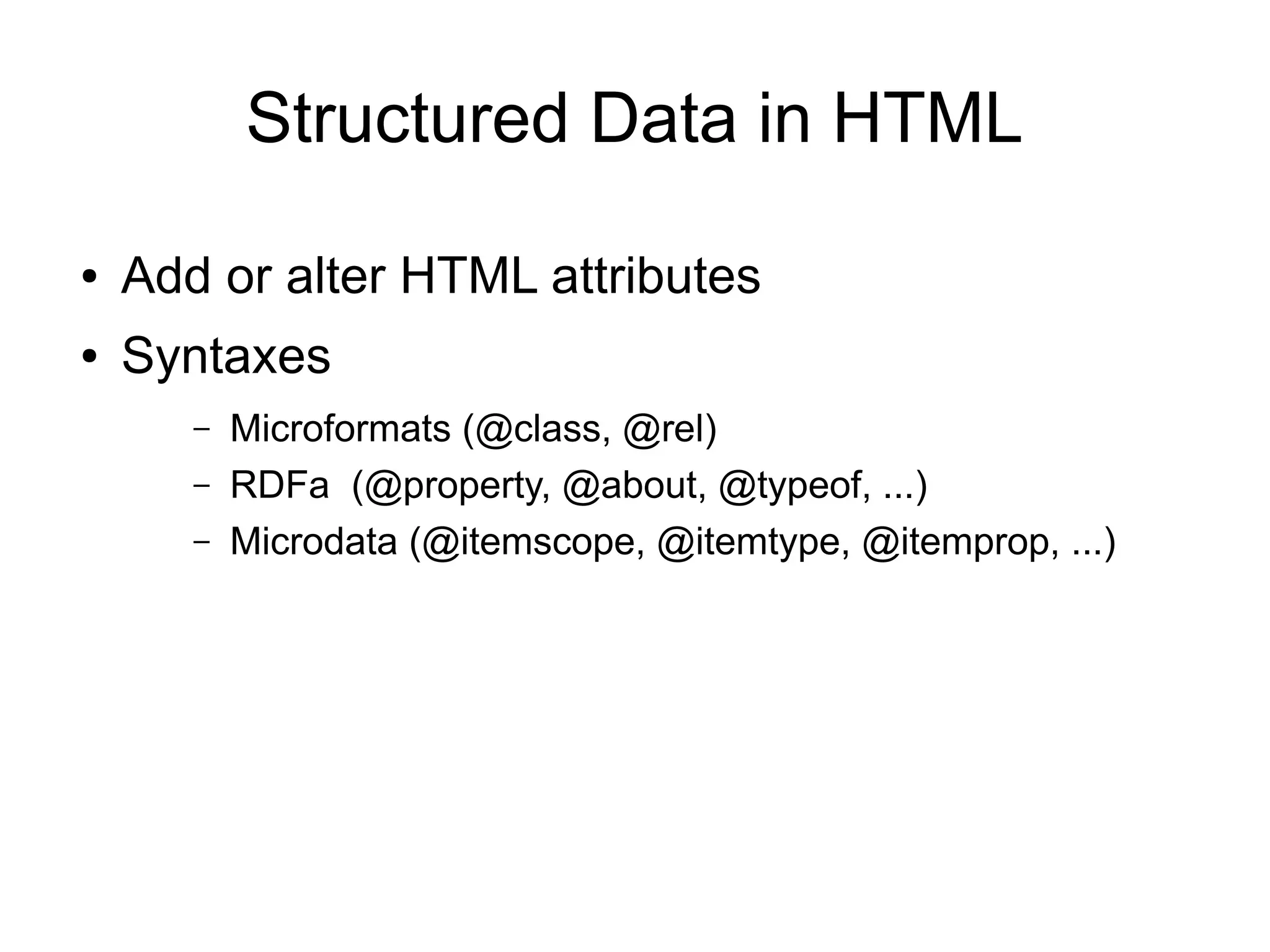 Structured Data in HTML

• Add or alter HTML attributes
• Syntaxes
  – Microformats (@class, @rel)
  – RDFa  (@property, @about, @typeof, ...)
  – Microdata (@itemscope, @itemtype, @itemprop, ...)